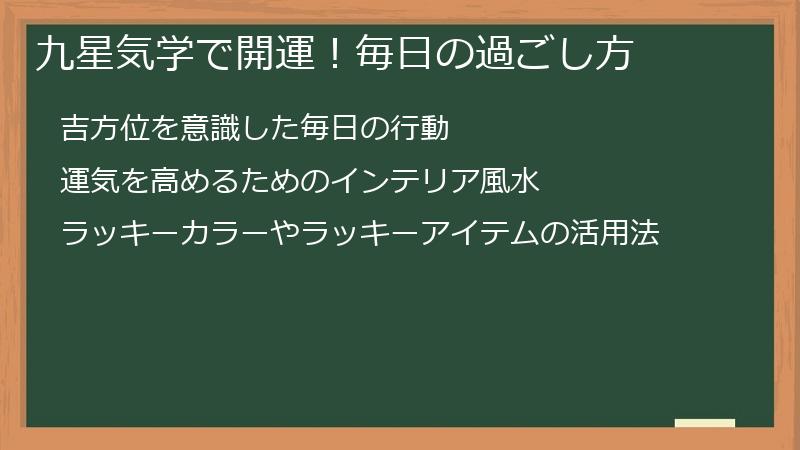 九星気学で開運！毎日の過ごし方

吉方位を意識した毎日の行動

運気を高めるためのインテリア風水

ラッキーカラーやラッキーアイテムの活用法